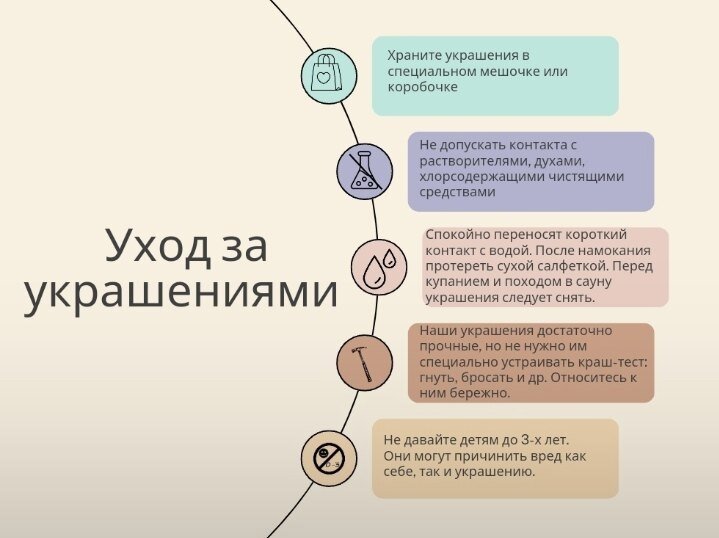 Уход за украшениями

Храните украшения в специальном мешочке или коробочке

Не допускать контакта с растворителями, духами, хлорсодержащими чистящими средствами

Спокойно переносят короткий контакт с водой. После намокания протереть сухой салфеткой. Перед купанием и походом в сауну украшения следует снять.

Наши украшения достаточно прочные, но не нужно им специально устраивать краш-тест: гнуть, бросать и др. Относитесь к ним бережно.

0-3

Не давайте детям до 3-х лет. Они могут причинить вред как себе, так и украшению.